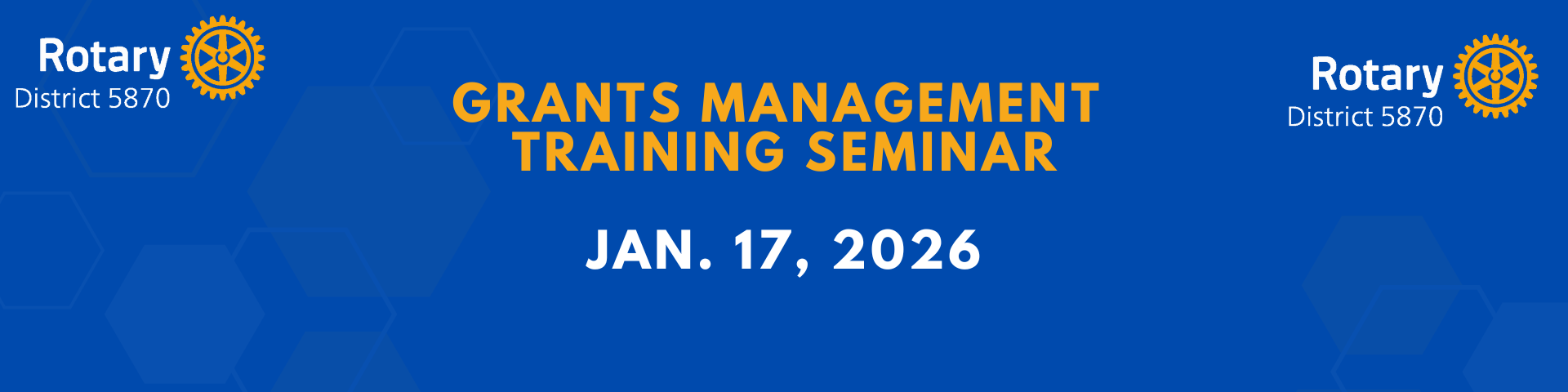 Rotary
District 5870

GRANTS MANAGEMENT TRAINING SEMINAR

JAN. 17, 2026

Rotary
District 5870